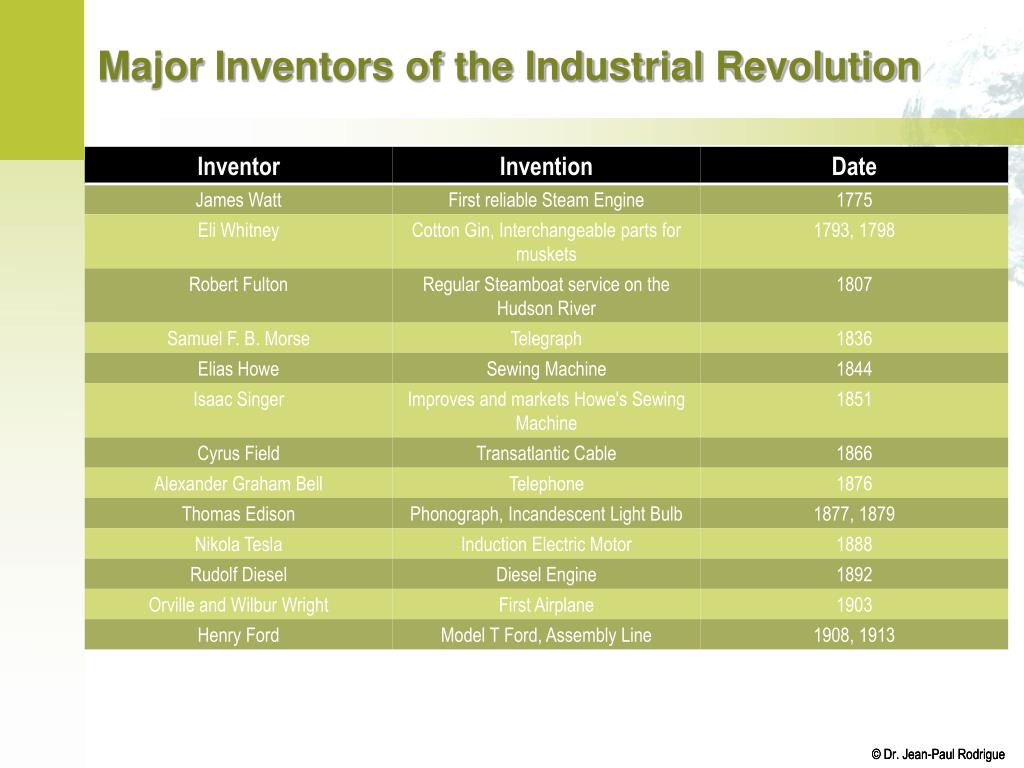 Major Inventors of the Industrial Revolution

| Inventor | Invention | Date |
|---|---|---|
| James Watt | First reliable Steam Engine | 1775 |
| Eli Whitney | Cotton Gin, Interchangeable parts for muskets | 1793, 1798 |
| Robert Fulton | Regular Steamboat service on the Hudson River | 1807 |
| Samuel F. B. Morse | Telegraph | 1836 |
| Elias Howe | Sewing Machine | 1844 |
| Isaac Singer | Improves and markets Howe's Sewing Machine | 1851 |
| Cyrus Field | Transatlantic Cable | 1866 |
| Alexander Graham Bell | Telephone | 1876 |
| Thomas Edison | Phonograph, Incandescent Light Bulb | 1877, 1879 |
| Nikola Tesla | Induction Electric Motor | 1888 |
| Rudolf Diesel | Diesel Engine | 1892 |
| Orville and Wilbur Wright | First Airplane | 1903 |
| Henry Ford | Model T Ford, Assembly Line | 1908, 1913 |

© Dr. Jean-Paul Rodrigue